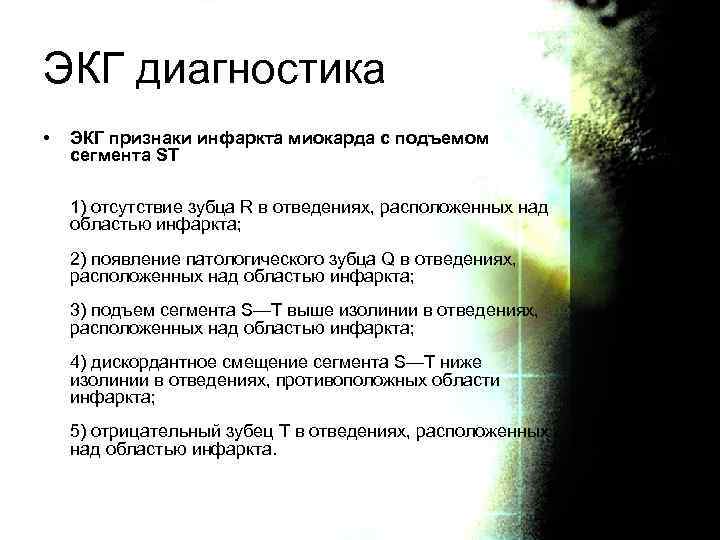 ЭКГ диагностика

• ЭКГ признаки инфаркта миокарда с подъемом сегмента ST

1) отсутствие зубца R в отведениях, расположенных над областью инфаркта;

2) появление патологического зубца Q в отведениях, расположенных над областью инфаркта;

3) подъем сегмента S—T выше изолинии в отведениях, расположенных над областью инфаркта;

4) дискордантное смещение сегмента S—T ниже изолинии в отведениях, противоположных области инфаркта;

5) отрицательный зубец T в отведениях, расположенных над областью инфаркта.